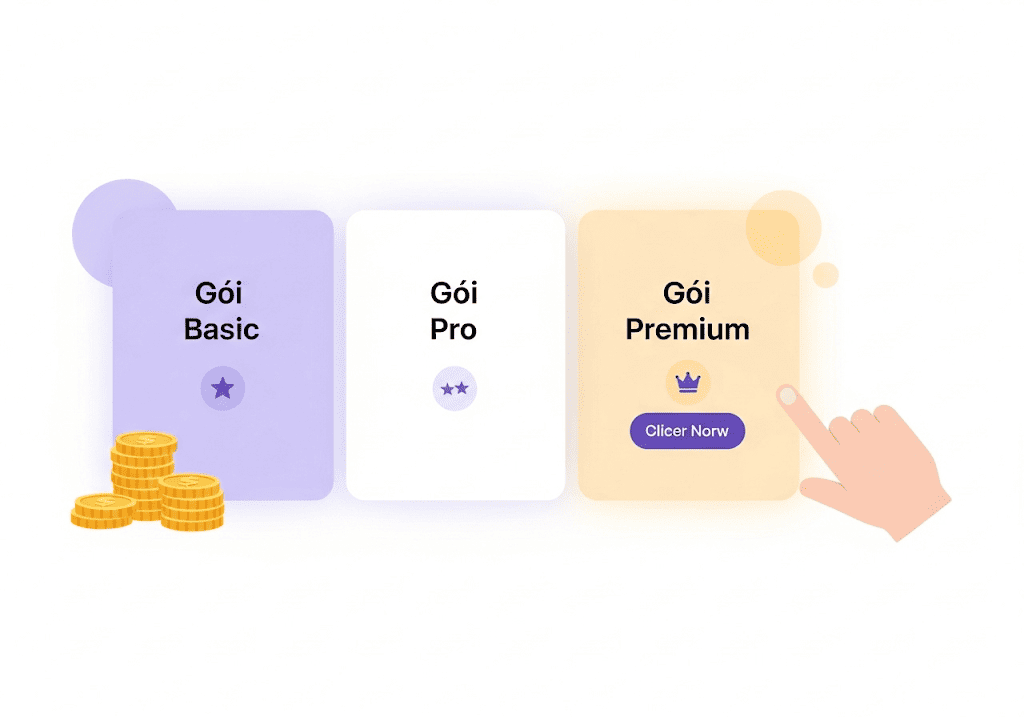 Gói Basic

Gói Pro

Gói Premium

Clicer Norw